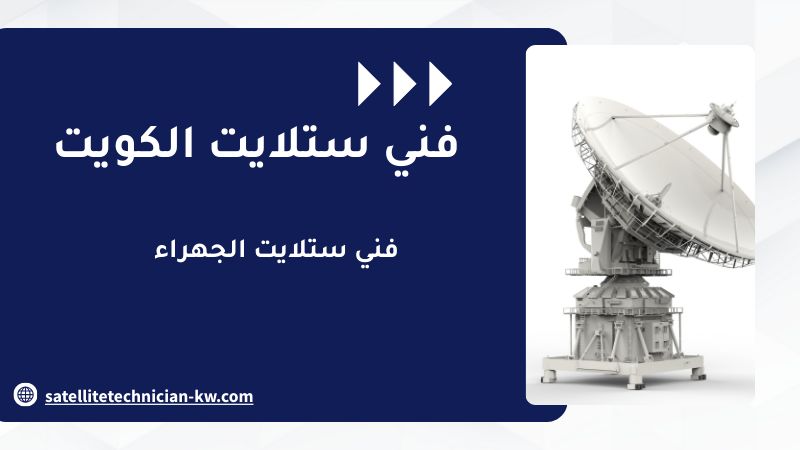 فني ستلايت الكويت

فني ستلايت الجهراء

satellitetechnician-kw.com